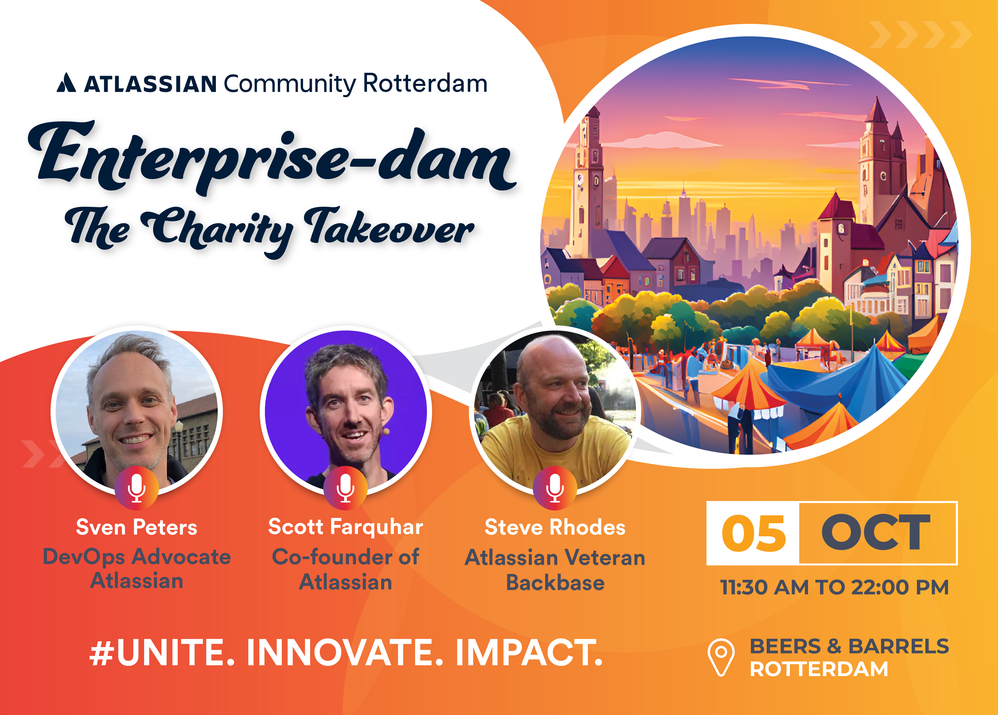 ATLASSIAN Community Rotterdam

Enterprise-dam
The Charity Takeover

Sven Peters
DevOps Advocate
Atlassian

Scott Farquhar
Co-founder of
Atlassian

Steve Rhodes
Atlassian Veteran
Backbase

05 OCT
11:30 AM TO 22:00 PM

#UNITE. INNOVATE. IMPACT.

BEERS & BARRELS
ROTTERDAM